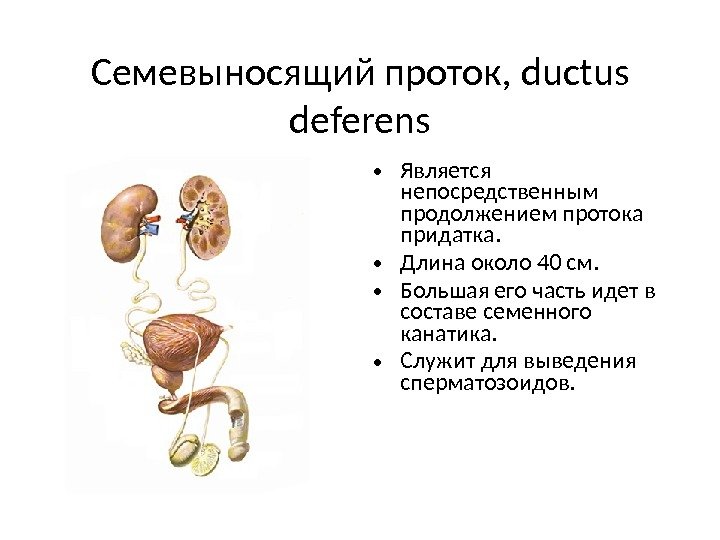 Семевыносящий проток, ductus deferens

• Является непосредственным продолжением протока придатка.
• Длина около 40 см.
• Большая его часть идет в составе семенного канатика.
• Служит для выведения сперматозоидов.